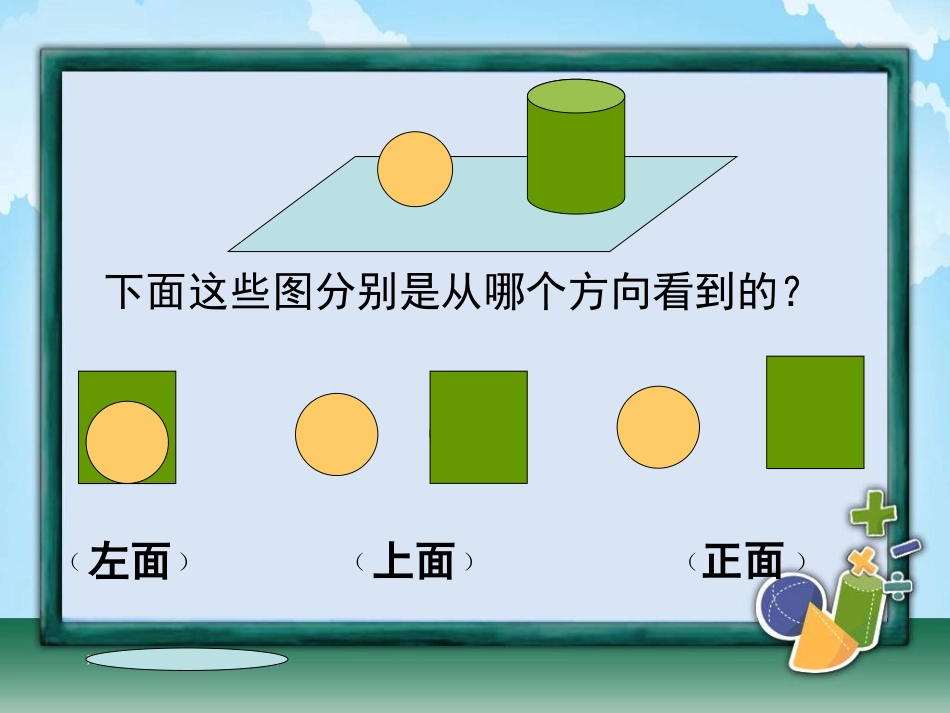 下面这些图分别是从哪个方向看到的？

（左面）

（上面）

（正面）